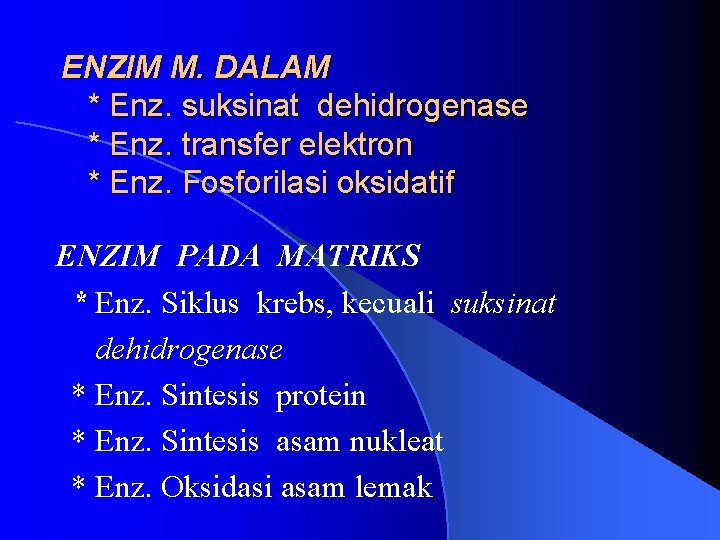 ENZIM M. DALAM
* Enz. suksinat dehidrogenase
* Enz. transfer elektron
* Enz. Fosforilasi oksidatif

ENZIM PADA MATRIKS
* Enz. Siklus krebs, kecuali suksinat dehidrogenase
* Enz. Sintesis protein
* Enz. Sintesis asam nukleat
* Enz. Oksidasi asam lemak